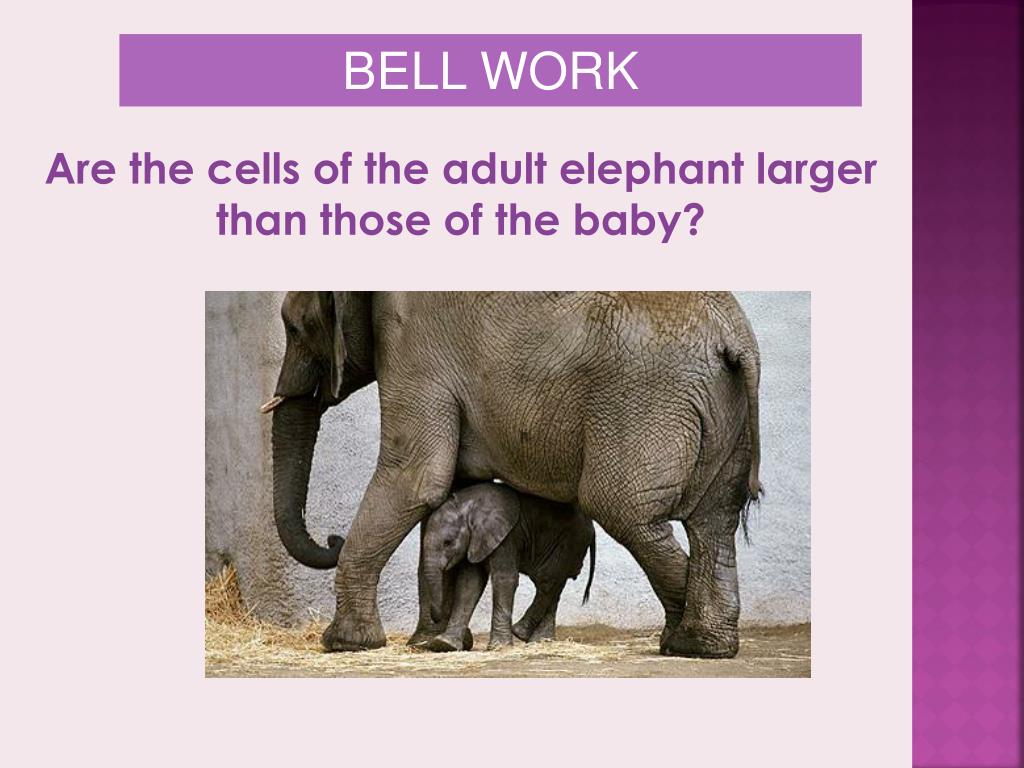 BELL WORK

Are the cells of the adult elephant larger than those of the baby?